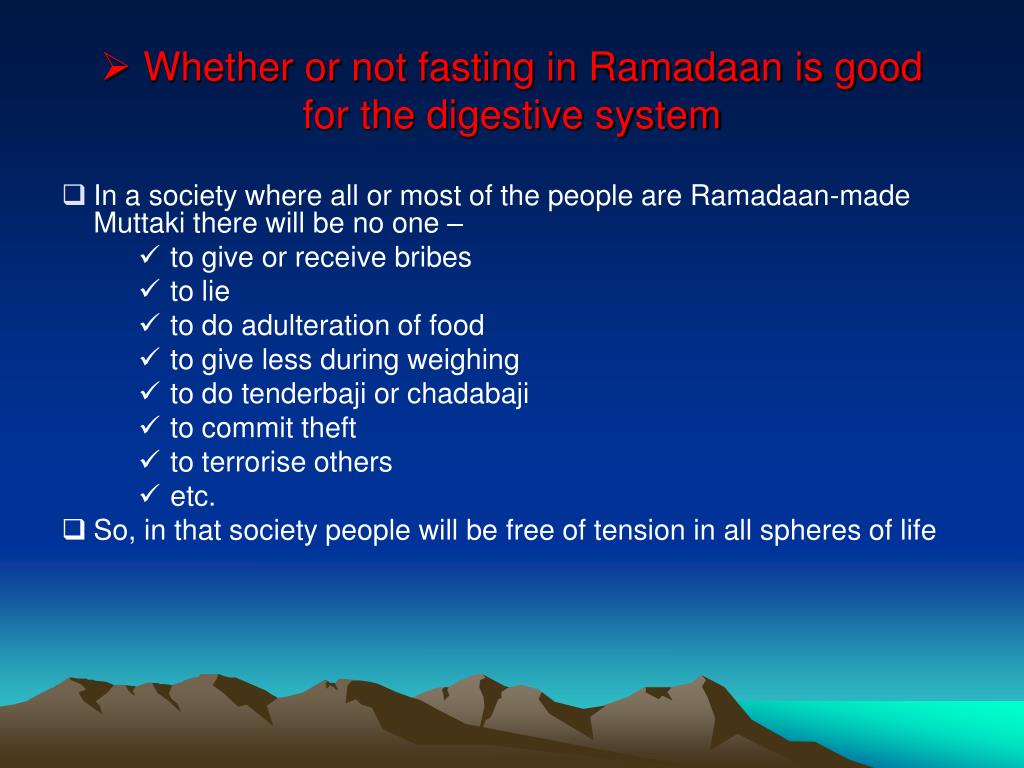 ➢ Whether or not fasting in Ramadaan is good for the digestive system

❑ In a society where all or most of the people are Ramadaan-made Muttaki there will be no one –
✓ to give or receive bribes
✓ to lie
✓ to do adulteration of food
✓ to give less during weighing
✓ to do tenderbaji or chadabaji
✓ to commit theft
✓ to terrorise others
✓ etc.
❑ So, in that society people will be free of tension in all spheres of life